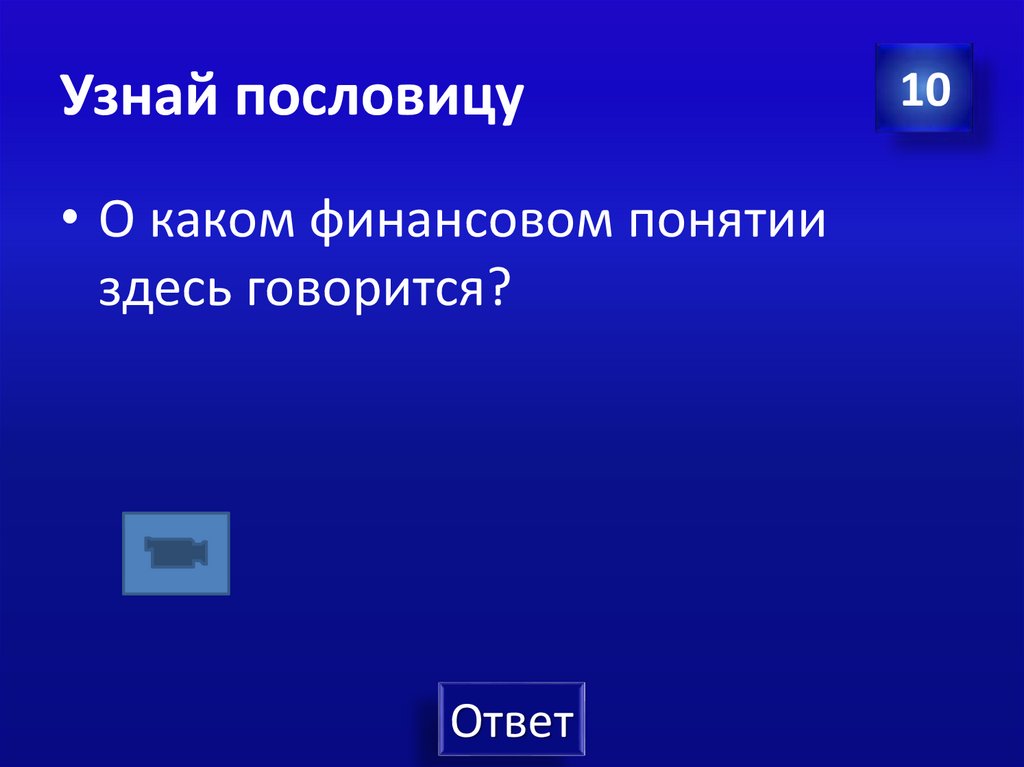 Узнай пословицу

10

• О каком финансовом понятии здесь говорится?

Ответ